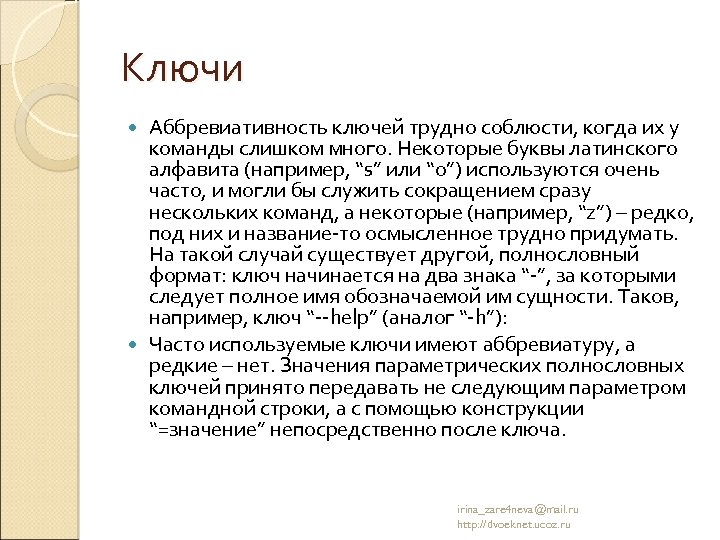 Ключи

Аббревиативность ключей трудно соблюсти, когда их у команды слишком много. Некоторые буквы латинского алфавита (например, “s” или “o”) используются очень часто, и могли бы служить сокращением сразу нескольких команд, а некоторые (например, “z”) – редко, под них и название-то осмысленное трудно придумать. На такой случай существует другой, полнословный формат: ключ начинается на два знака “-”, за которыми следует полное имя обозначаемой им сущности. Таков, например, ключ “--help” (аналог “-h”):

Часто используемые ключи имеют аббревиатуру, а редкие – нет. Значения параметрических полнословных ключей принято передавать не следующим параметром командной строки, а с помощью конструкции “=значение” непосредственно после ключа.

irina_zare4neva@mail.ru
http://dvoeknet.ucoz.ru